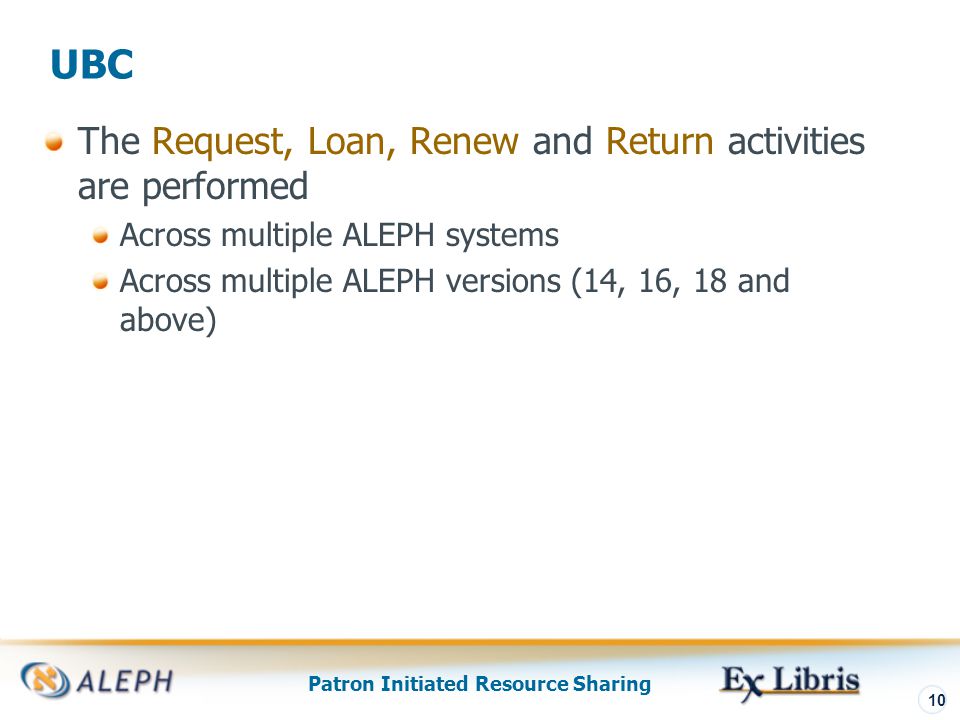 UBC

The Request, Loan, Renew and Return activities are performed

Across multiple ALEPH systems

Across multiple ALEPH versions (14, 16, 18 and above)

ALEPH

Patron Initiated Resource Sharing

Ex Libris

10